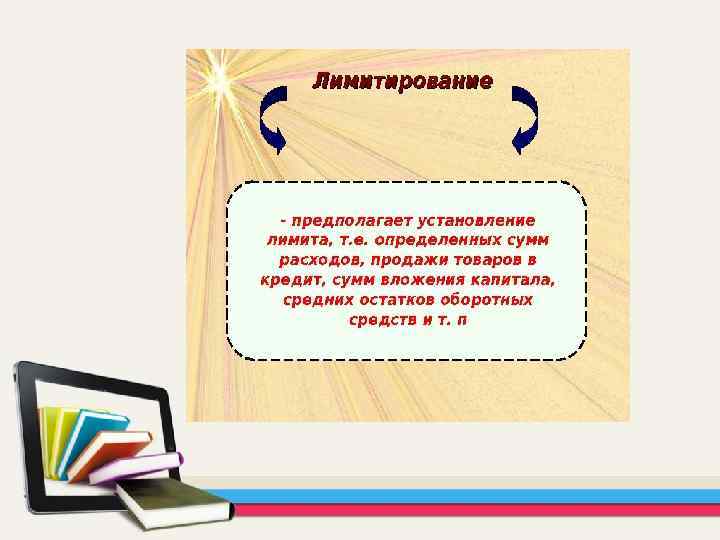 Лимитирование

- предполагает установление лимита, т.е. определенных сумм расходов, продажи товаров в кредит, сумм вложения капитала, средних остатков оборотных средств и т. п